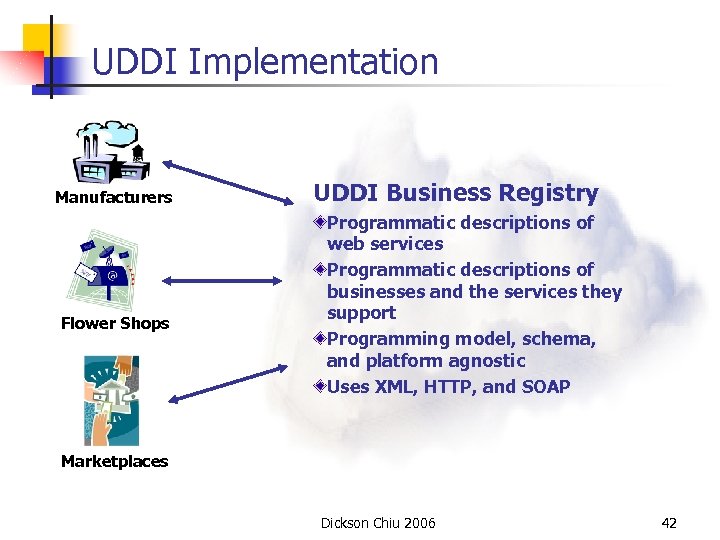 UDDI Implementation

Manufacturers

Flower Shops

Marketplaces

UDDI Business Registry

Programmatic descriptions of web services

Programmatic descriptions of businesses and the services they support

Programming model, schema, and platform agnostic

Uses XML, HTTP, and SOAP

Dickson Chiu 2006

42